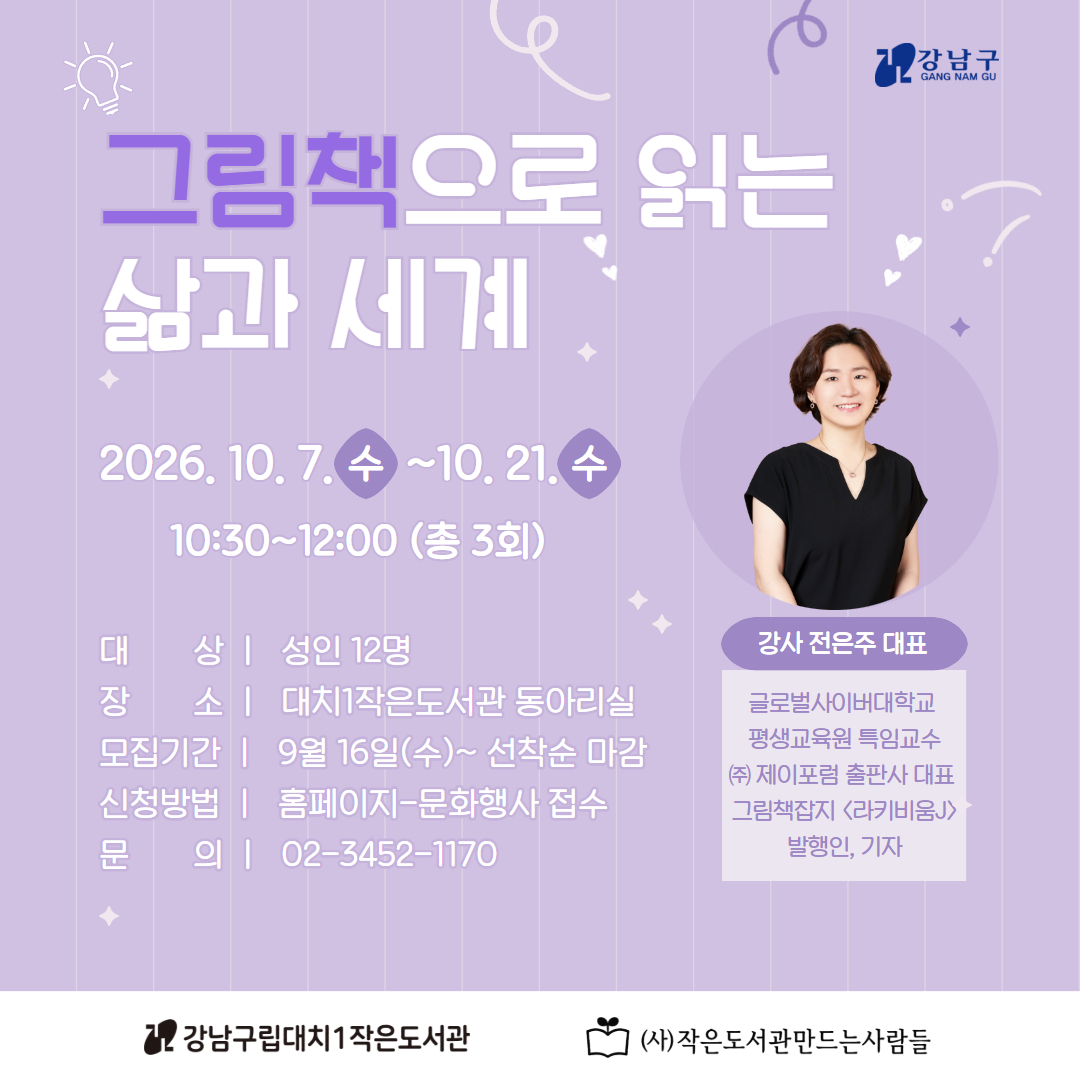 강남구
GANG NAM GU

그림책으로 읽는 삶과 세계

2026. 10. 7. 수 ~10. 21. 수
10:30~12:00 (총 3회)

대 상 | 성인 12명
장 소 | 대치1작은도서관 동아리실
모집기간 | 9월 16일(수)~ 선착순 마감
신청방법 | 홈페이지-문화행사 접수
문 의 | 02-3452-1170

강사 전은주 대표

글로벌사이버대학교 평생교육원 특임교수
㈜ 제이포럼 출판사 대표
그림책잡지 <라키비움J> 발행인, 기자

강남구립대치1작은도서관
(사)작은도서관만드는사람들